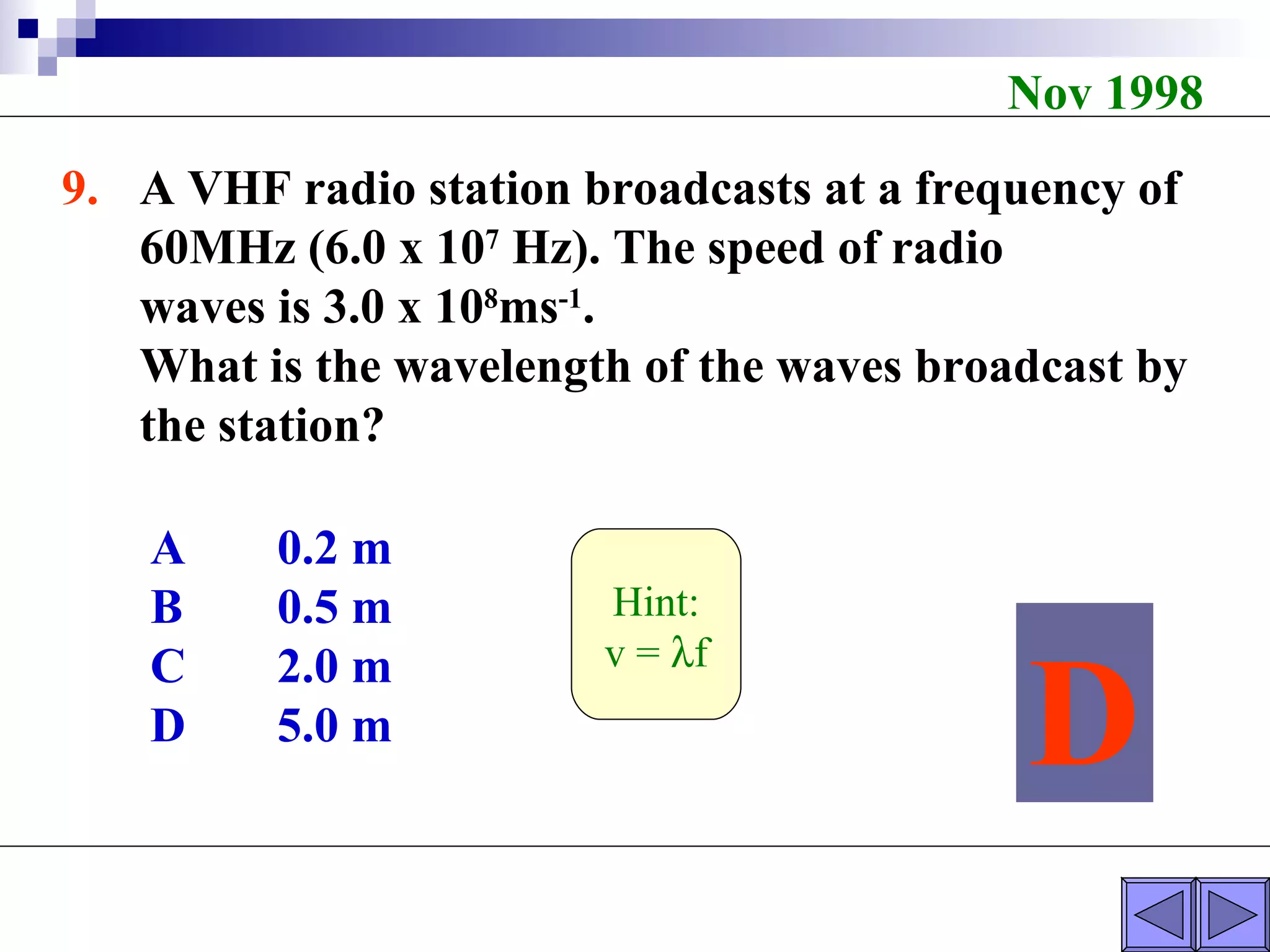 Nov 1998

9. A VHF radio station broadcasts at a frequency of 60MHz ($6.0 \times 10^7$ Hz). The speed of radio waves is $3.0 \times 10^8 ms^{-1}$.
What is the wavelength of the waves broadcast by the station?

A 0.2 m
B 0.5 m
C 2.0 m
D 5.0 m

Hint:
$v = \lambda f$

D